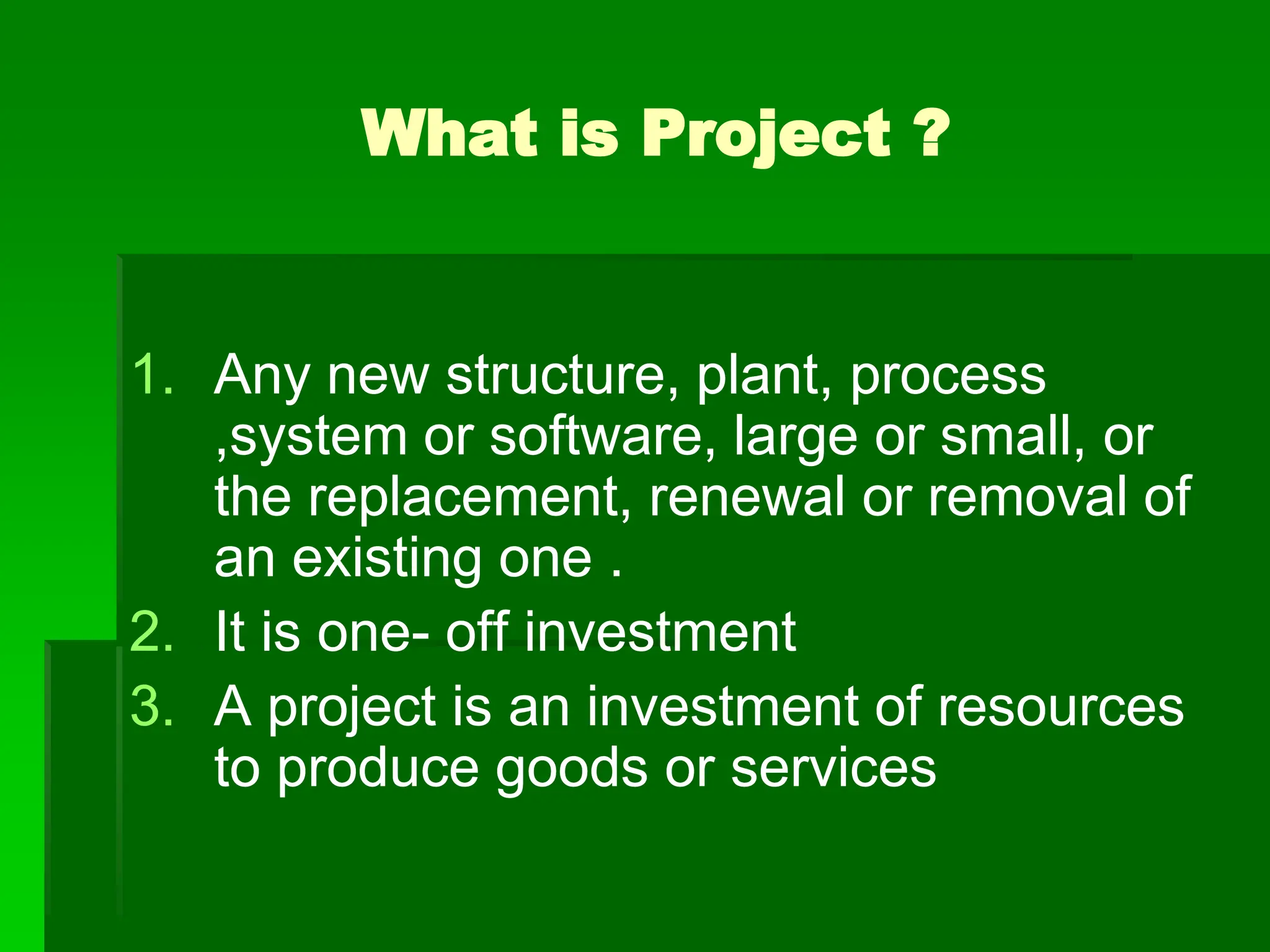 What is Project ?

1. Any new structure, plant, process ,system or software, large or small, or the replacement, renewal or removal of an existing one .
2. It is one- off investment
3. A project is an investment of resources to produce goods or services